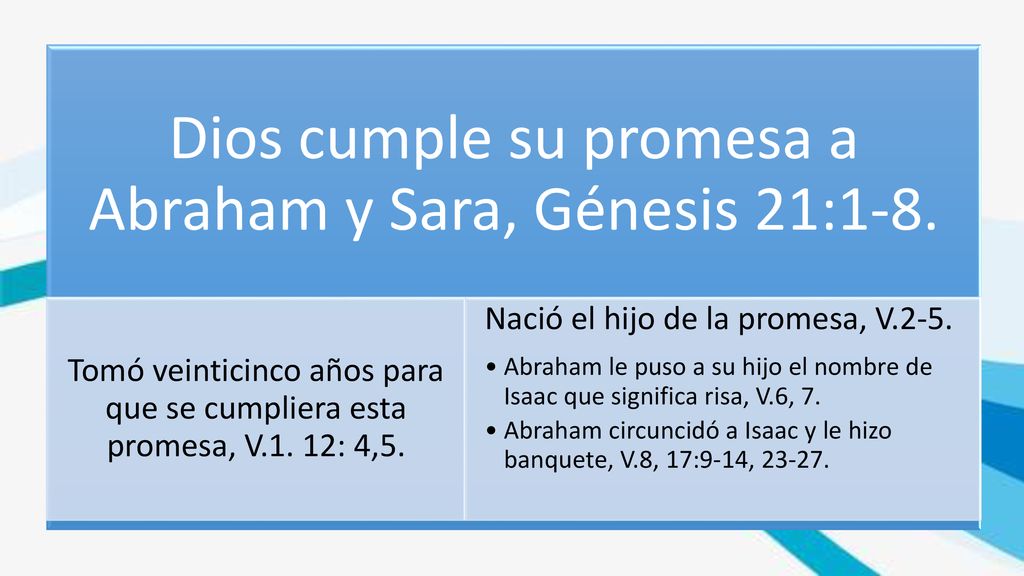 Dios cumple su promesa a Abraham y Sara, Génesis 21:1-8.

Tomó veinticinco años para que se cumpliera esta promesa, V.1. 12: 4,5.

Nació el hijo de la promesa, V.2-5.

• Abraham le puso a su hijo el nombre de Isaac que significa risa, V.6, 7.
• Abraham circuncidó a Isaac y le hizo banquete, V.8, 17:9-14, 23-27.